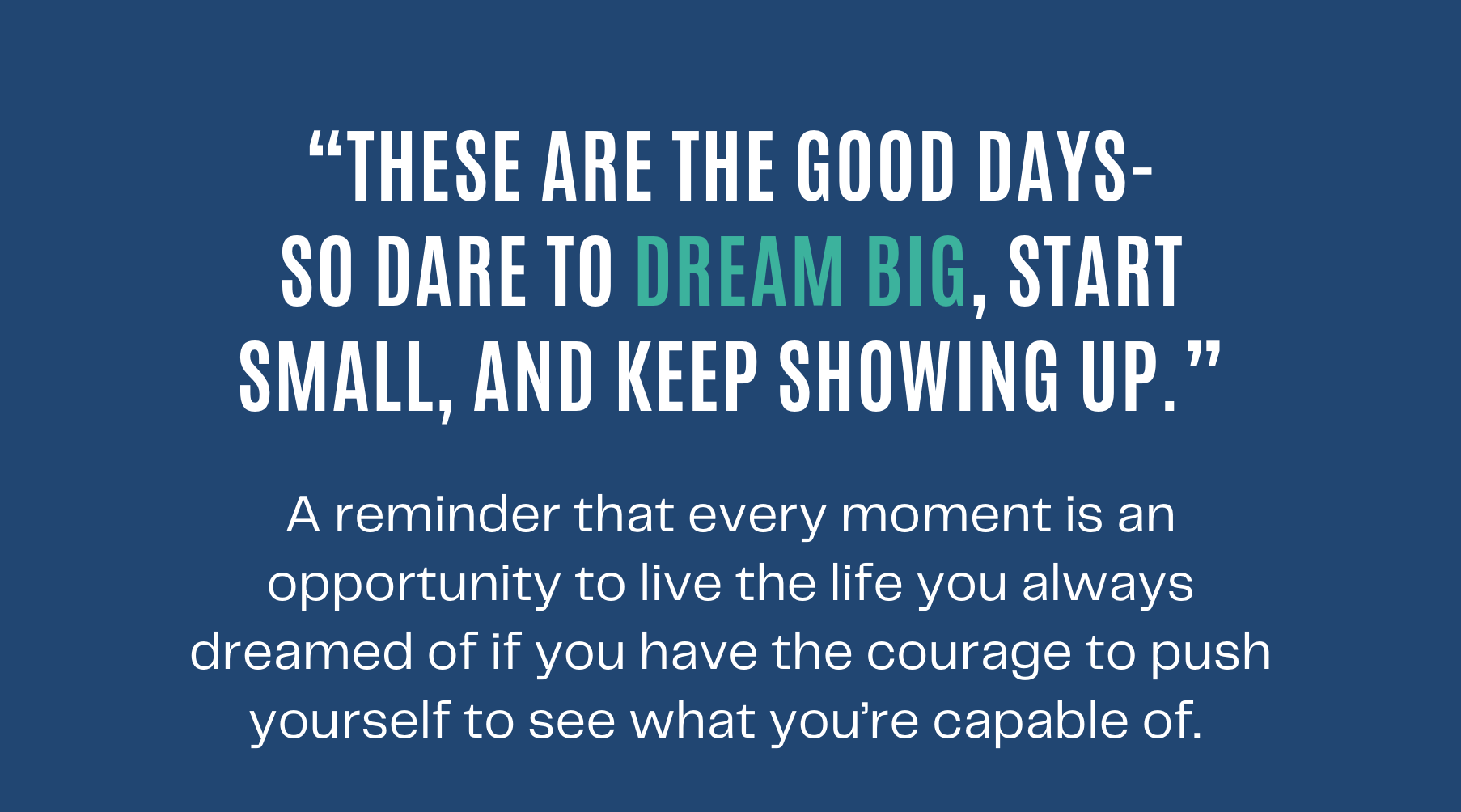 “THESE ARE THE GOOD DAYS- SO DARE TO DREAM BIG, START SMALL, AND KEEP SHOWING UP.”

A reminder that every moment is an opportunity to live the life you always dreamed of if you have the courage to push yourself to see what you’re capable of.